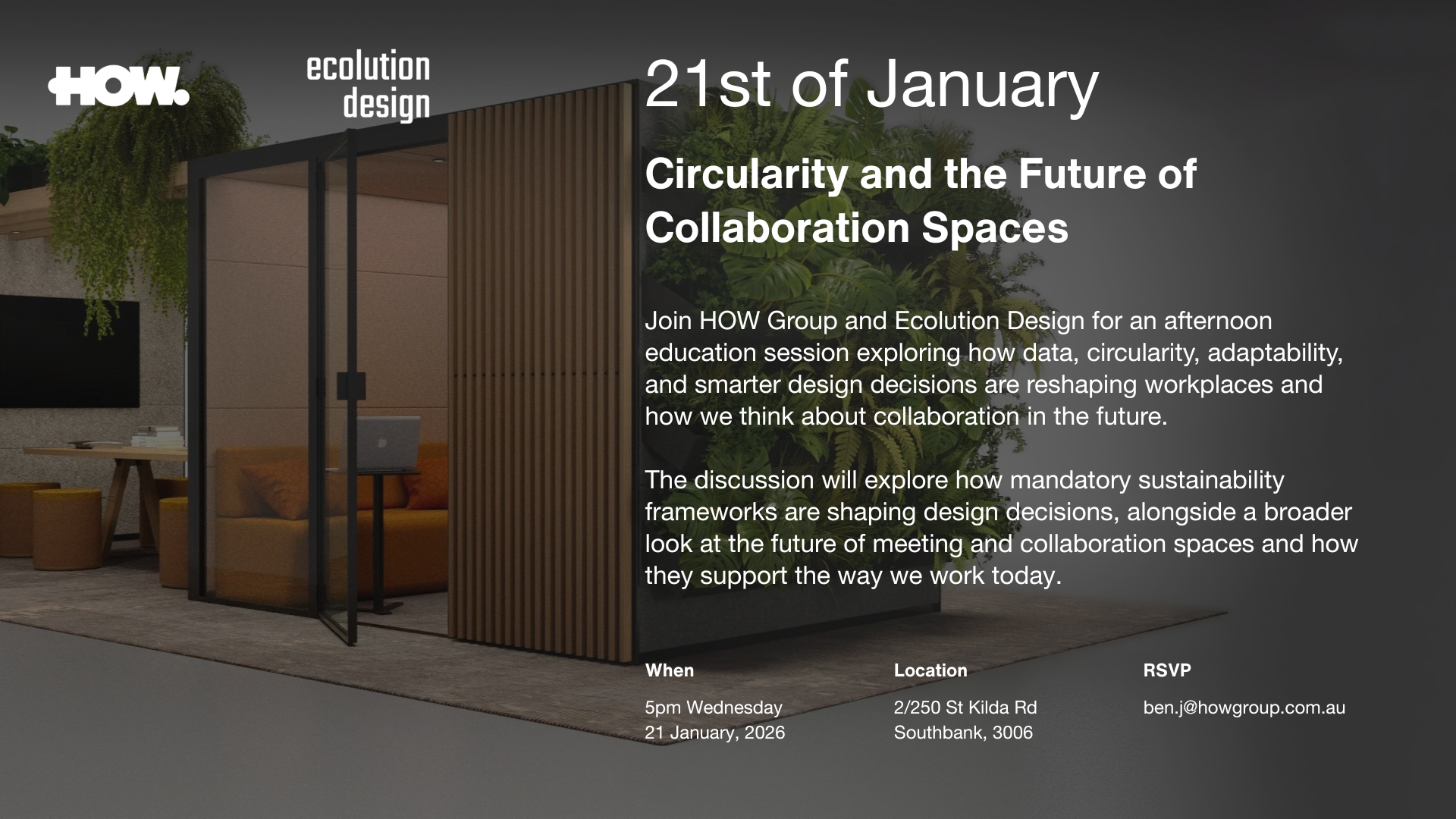 HOW.

ecolution design

21st of January

Circularity and the Future of Collaboration Spaces

Join HOW Group and Ecolution Design for an afternoon education session exploring how data, circularity, adaptability, and smarter design decisions are reshaping workplaces and how we think about collaboration in the future.

The discussion will explore how mandatory sustainability frameworks are shaping design decisions, alongside a broader look at the future of meeting and collaboration spaces and how they support the way we work today.

When

5pm Wednesday
21 January, 2026

Location

2/250 St Kilda Rd
Southbank, 3006

RSVP

ben.j@howgroup.com.au